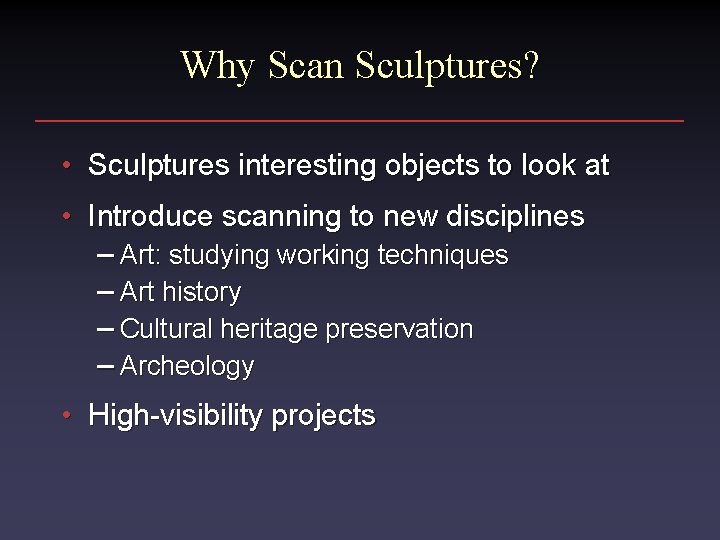 Why Scan Sculptures?

• Sculptures interesting objects to look at
• Introduce scanning to new disciplines
– Art: studying working techniques
– Art history
– Cultural heritage preservation
– Archeology
• High-visibility projects